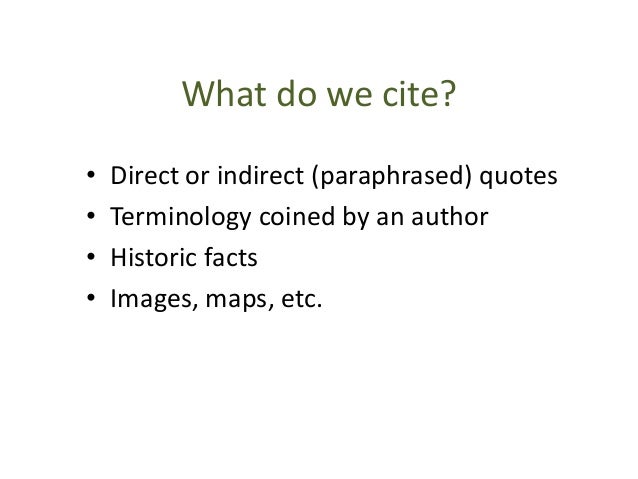 What do we cite?

• Direct or indirect (paraphrased) quotes
• Terminology coined by an author
• Historic facts
• Images, maps, etc.